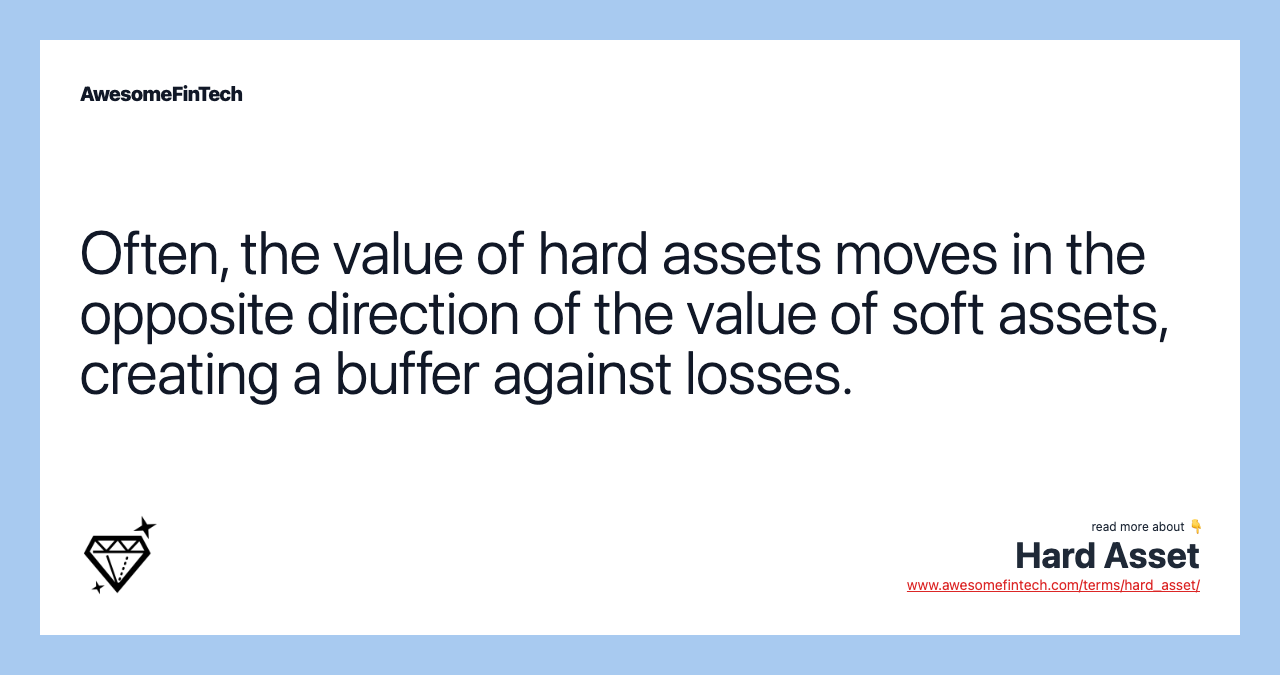 AwesomeFinTech

Often, the value of hard assets moves in the opposite direction of the value of soft assets, creating a buffer against losses.

read more about 👇
Hard Asset
www.awesomefintech.com/terms/hard_asset/